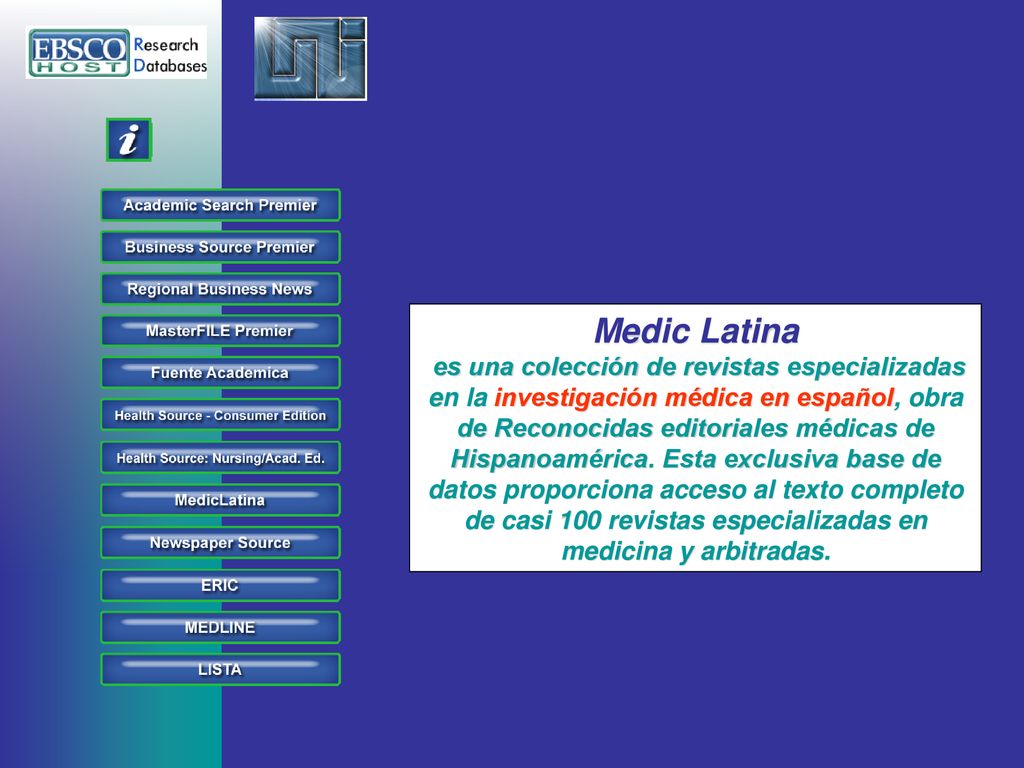 EBSCO HOST Research Databases

i

Academic Search Premier

Business Source Premier

Regional Business News

MasterFILE Premier

Fuente Academica

Health Source - Consumer Edition

Health Source: Nursing/Acad. Ed.

MedicLatina

Newspaper Source

ERIC

MEDLINE

LISTA

Medic Latina

es una colección de revistas especializadas en la investigación médica en español, obra de Reconocidas editoriales médicas de Hispanoamérica. Esta exclusiva base de datos proporciona acceso al texto completo de casi 100 revistas especializadas en medicina y arbitradas.